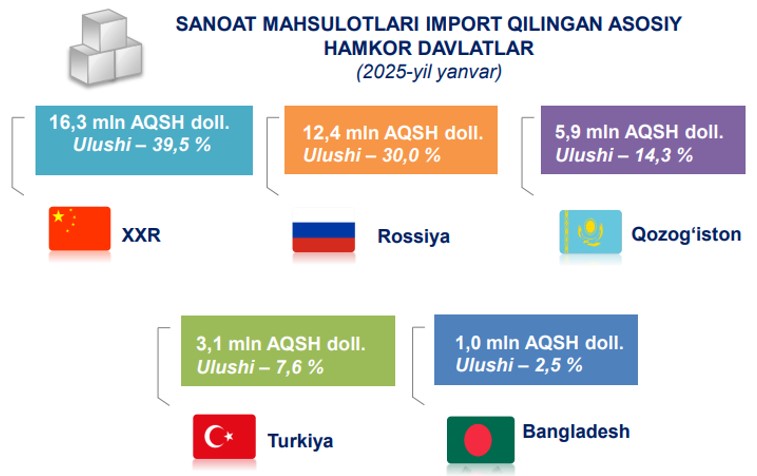 SANOAT MAHSULOTLARI IMPORT QILINGAN ASOSIY HAMKOR DAVLATLAR
(2025-yil yanvar)

16,3 mln AQSH doll.
Ulushi – 39,5 %

XXR

12,4 mln AQSH doll.
Ulushi – 30,0 %

Rossiya

5,9 mln AQSH doll.
Ulushi – 14,3 %

Qozog‘iston

3,1 mln AQSH doll.
Ulushi – 7,6 %

Turkiya

1,0 mln AQSH doll.
Ulushi – 2,5 %

Bangladesh